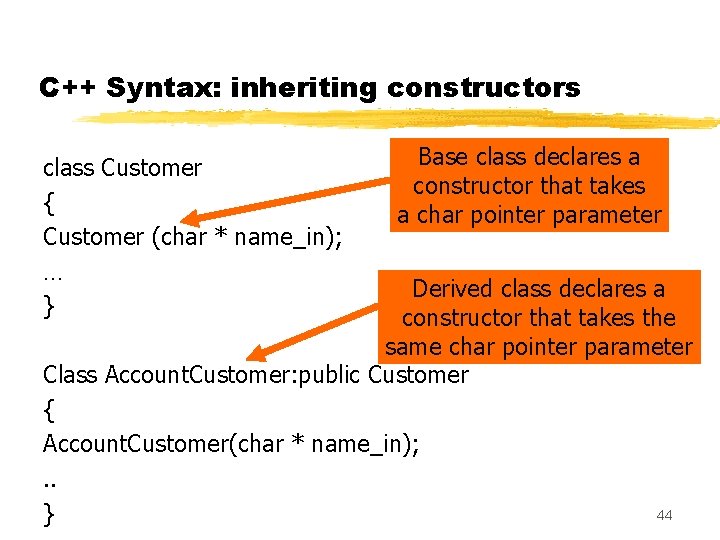 C++ Syntax: inheriting constructors

class Customer
{
Customer (char * name_in);
…
}

Base class declares a constructor that takes a char pointer parameter

Derived class declares a constructor that takes the same char pointer parameter

Class AccountCustomer:public Customer
{
AccountCustomer(char * name_in);
..
}

44